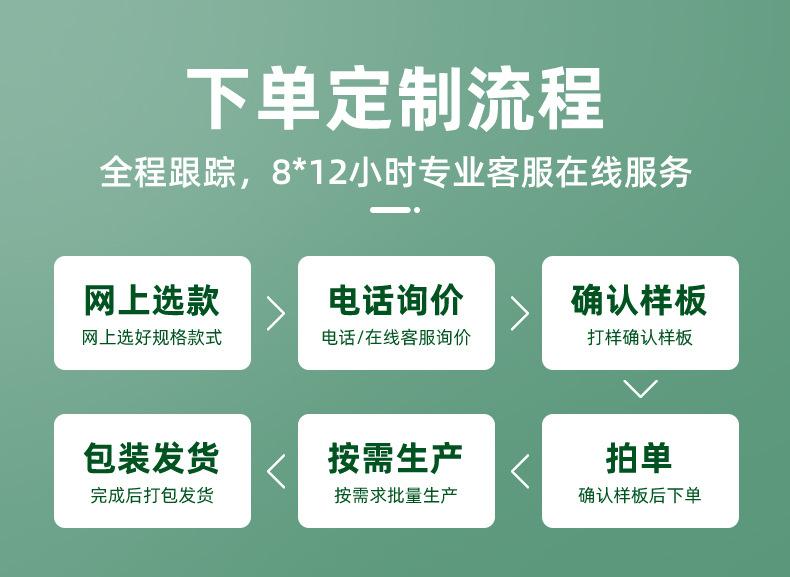 下单定制流程

全程跟踪，8*12小时专业客服在线服务

网上选款
网上选好规格款式

电话询价
电话/在线客服询价

确认样板
打样确认样板

拍单
确认样板后下单

按需生产
按需求批量生产

包装发货
完成后打包发货